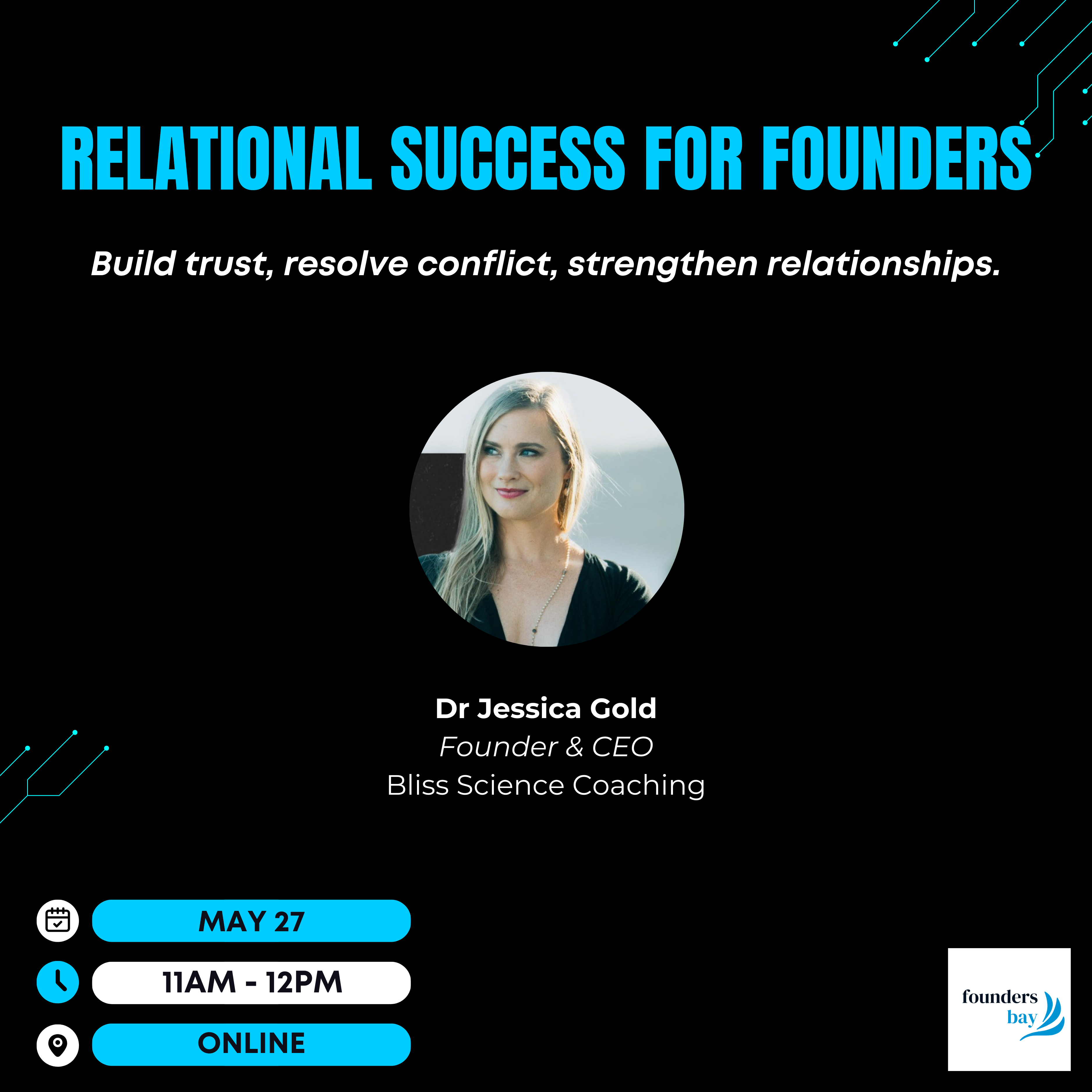 RELATIONAL SUCCESS FOR FOUNDERS

Build trust, resolve conflict, strengthen relationships.

Dr Jessica Gold
Founder & CEO
Bliss Science Coaching

MAY 27
11AM - 12PM
ONLINE

founders bay